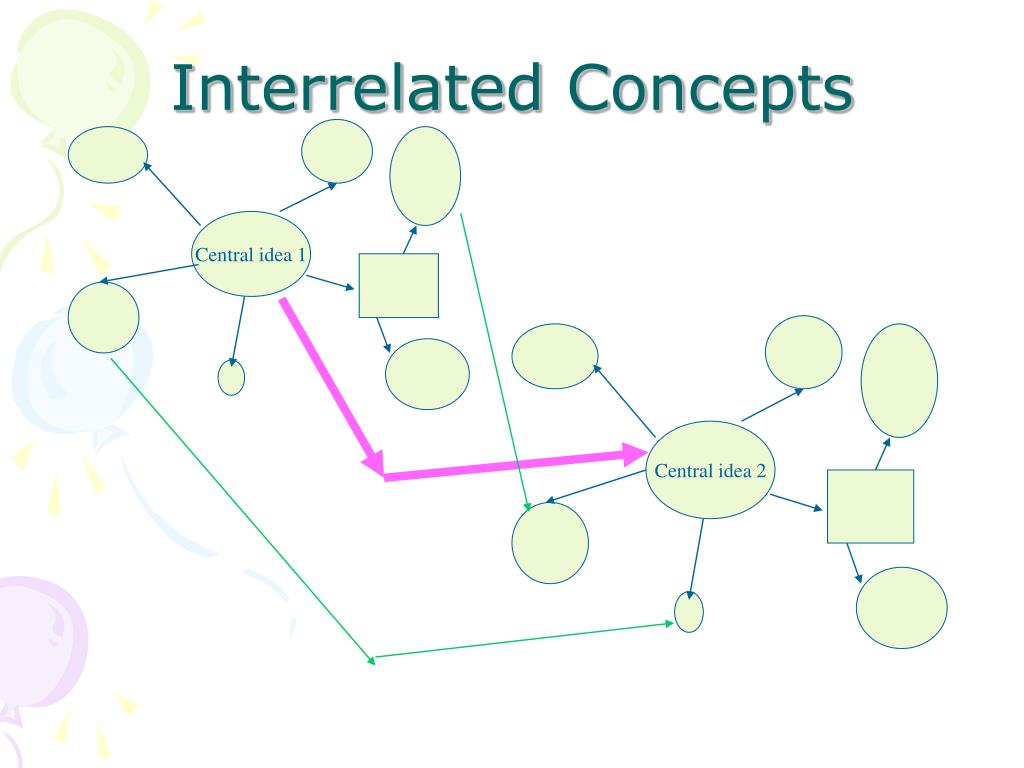 Interrelated Concepts

Central idea 1

Central idea 2